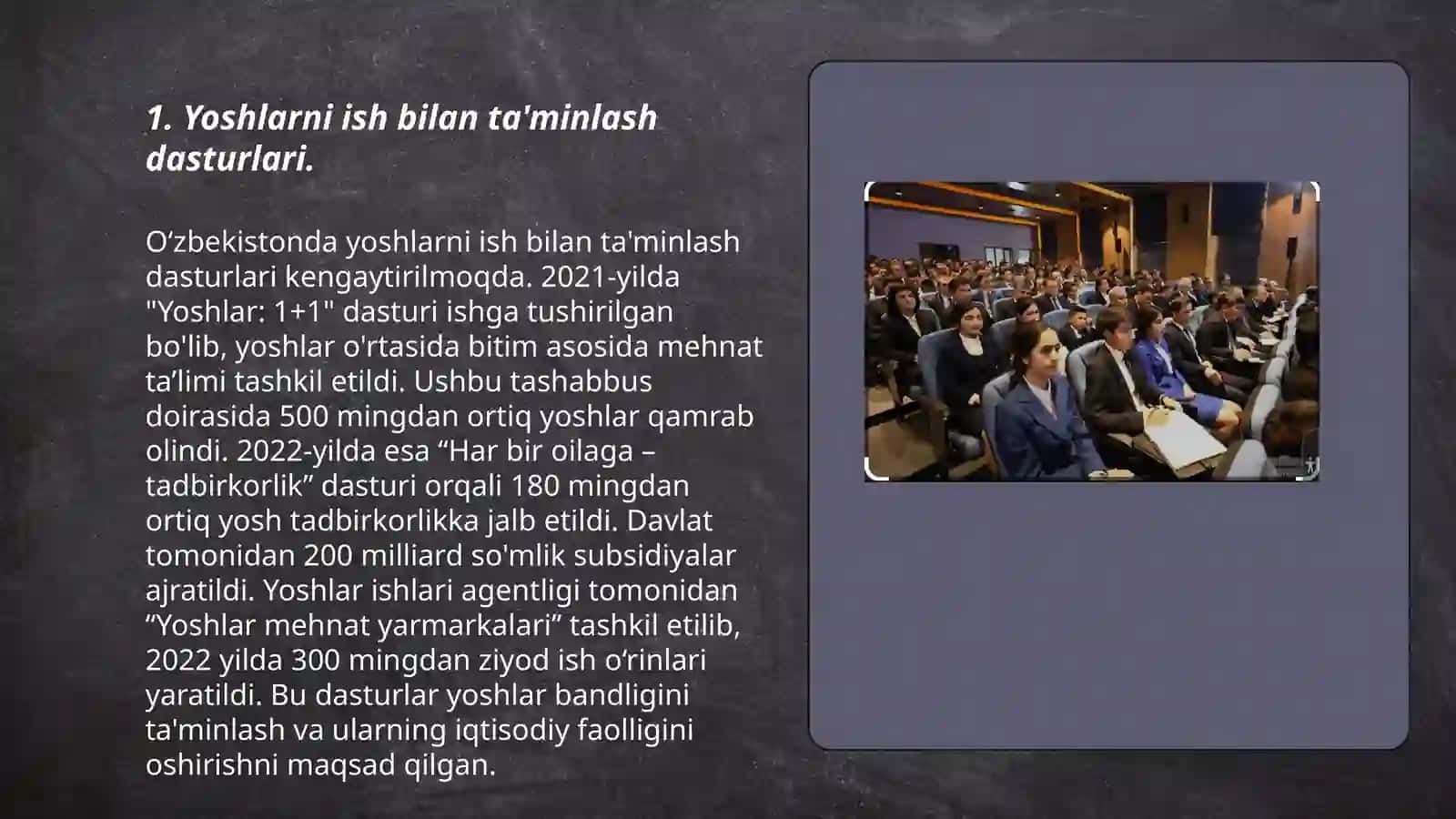 1. Yoshlarni ish bilan ta'minlash dasturlari.

Oʻzbekistonda yoshlarni ish bilan ta'minlash dasturlari kengaytirilmoqda. 2021-yilda "Yoshlar: 1+1" dasturi ishga tushirilgan bo'lib, yoshlar o'rtasida bitim asosida mehnat ta’limi tashkil etildi. Ushbu tashabbus doirasida 500 mingdan ortiq yoshlar qamrab olindi. 2022-yilda esa “Har bir oilaga – tadbirkorlik” dasturi orqali 180 mingdan ortiq yosh tadbirkorlikka jalb etildi. Davlat tomonidan 200 milliard so'mlik subsidiyalar ajratildi. Yoshlar ishlari agentligi tomonidan “Yoshlar mehnat yarmarkalari” tashkil etilib, 2022 yilda 300 mingdan ziyod ish oʻrinlari yaratildi. Bu dasturlar yoshlar bandligini ta'minlash va ularning iqtisodiy faolligini oshirishni maqsad qilgan.